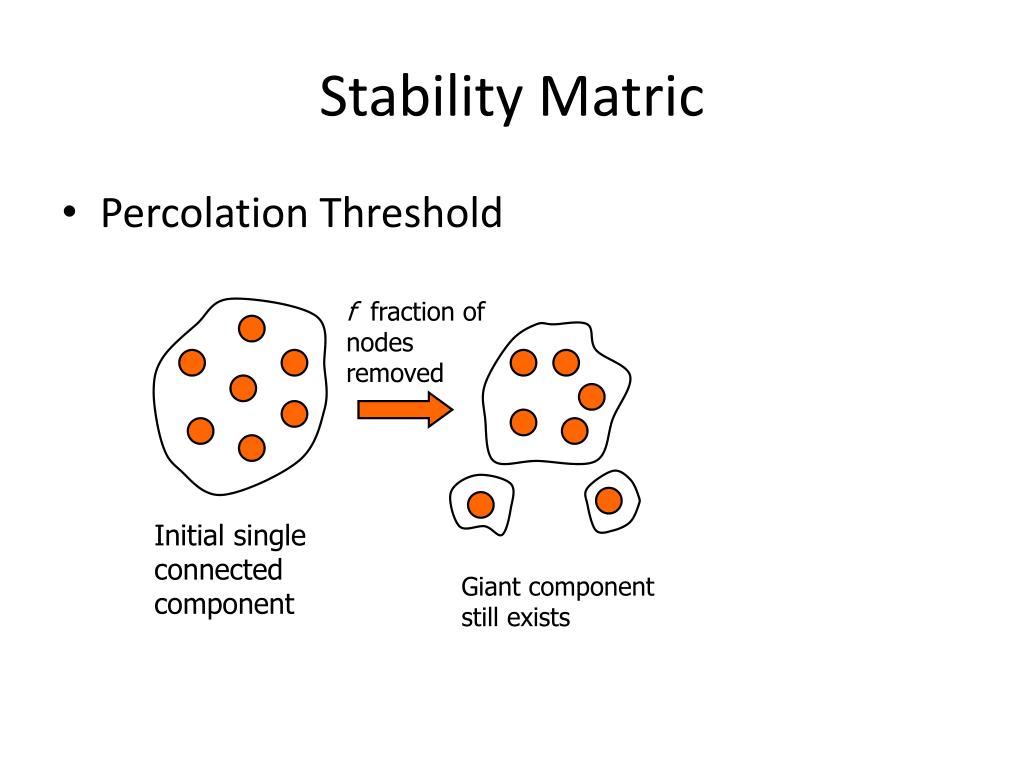 Stability Matric

• Percolation Threshold

$f$ fraction of nodes removed

Initial single connected component

Giant component still exists